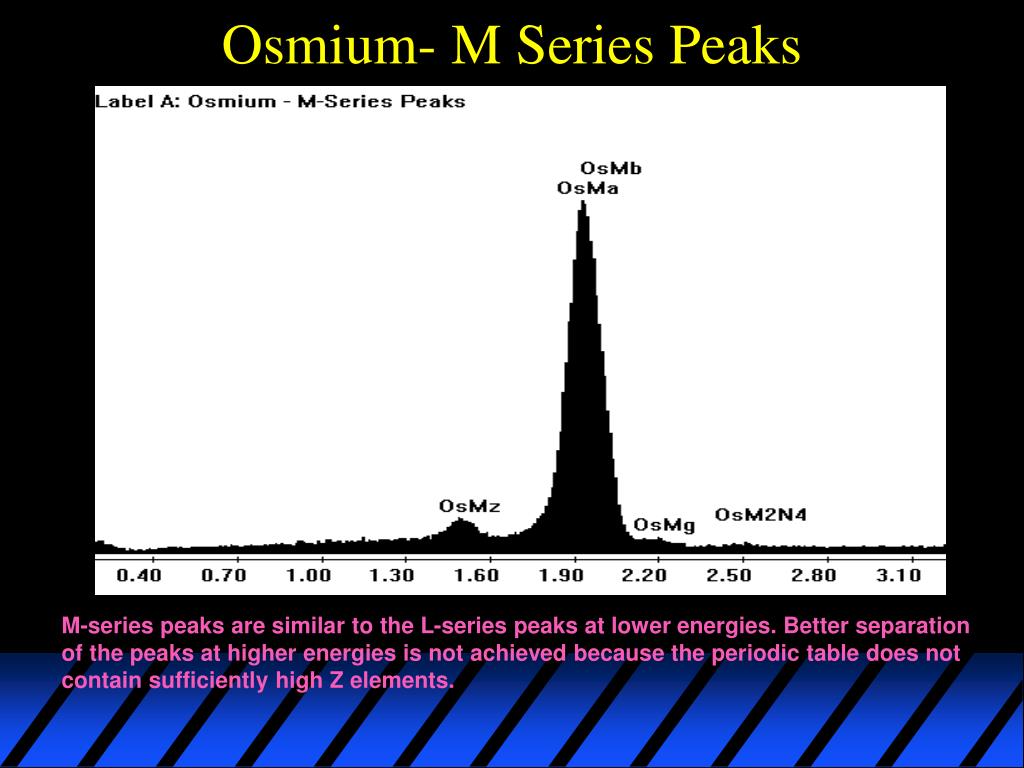 Osmium- M Series Peaks

Label A: Osmium - M-Series Peaks

OsMb
OsMa
OsMz
OsMg
OsM2N4

0.40 0.70 1.00 1.30 1.60 1.90 2.20 2.50 2.80 3.10

M-series peaks are similar to the L-series peaks at lower energies. Better separation of the peaks at higher energies is not achieved because the periodic table does not contain sufficiently high Z elements.